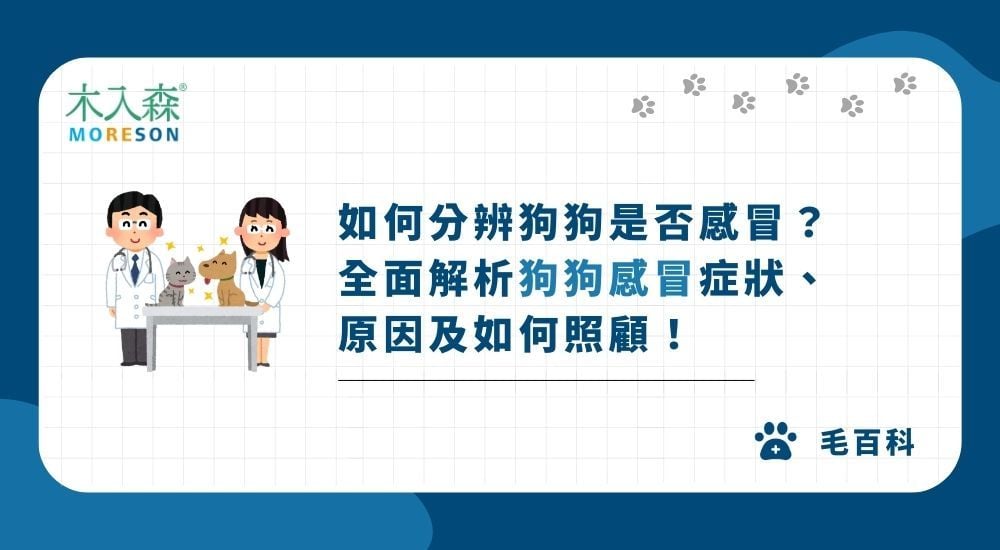 木入森®
MORESON

如何分辨狗狗是否感冒？
全面解析狗狗感冒症狀、
原因及如何照顧！

毛百科